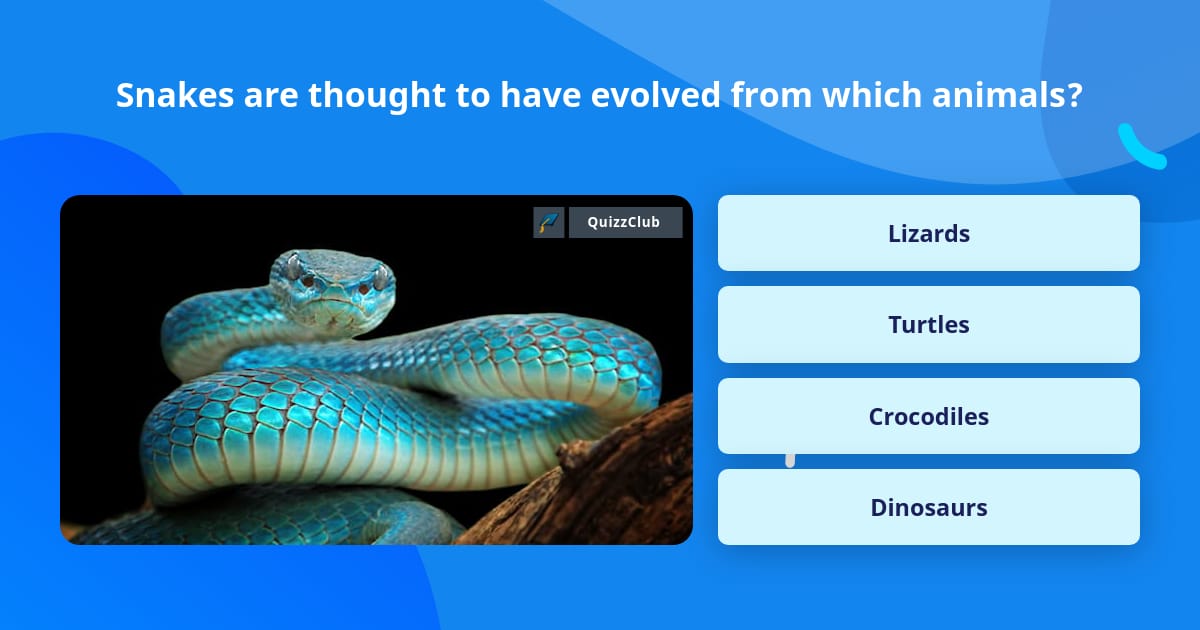 Snakes are thought to have evolved from which animals?

QuizzClub

Lizards

Turtles

Crocodiles

Dinosaurs